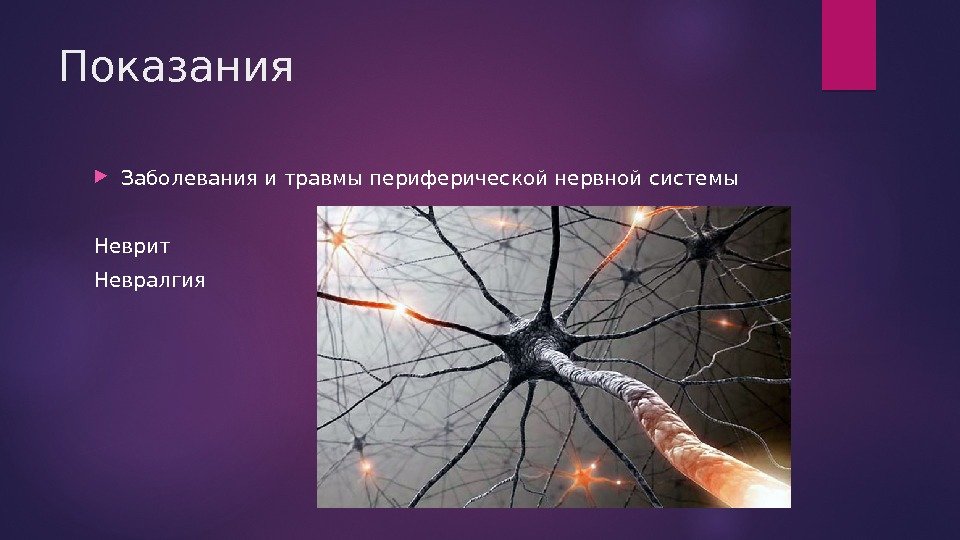 Показания

Заболевания и травмы периферической нервной системы

Неврит

Невралгия